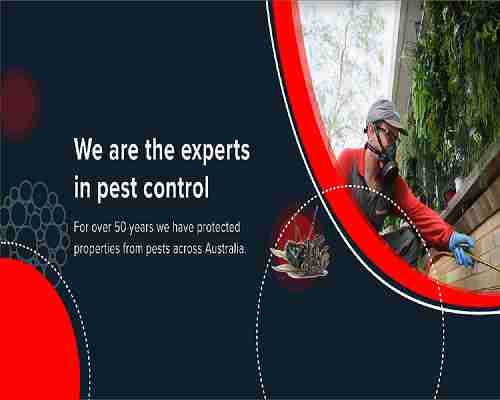 We are the experts in pest control

For over 50 years we have protected properties from pests across Australia.